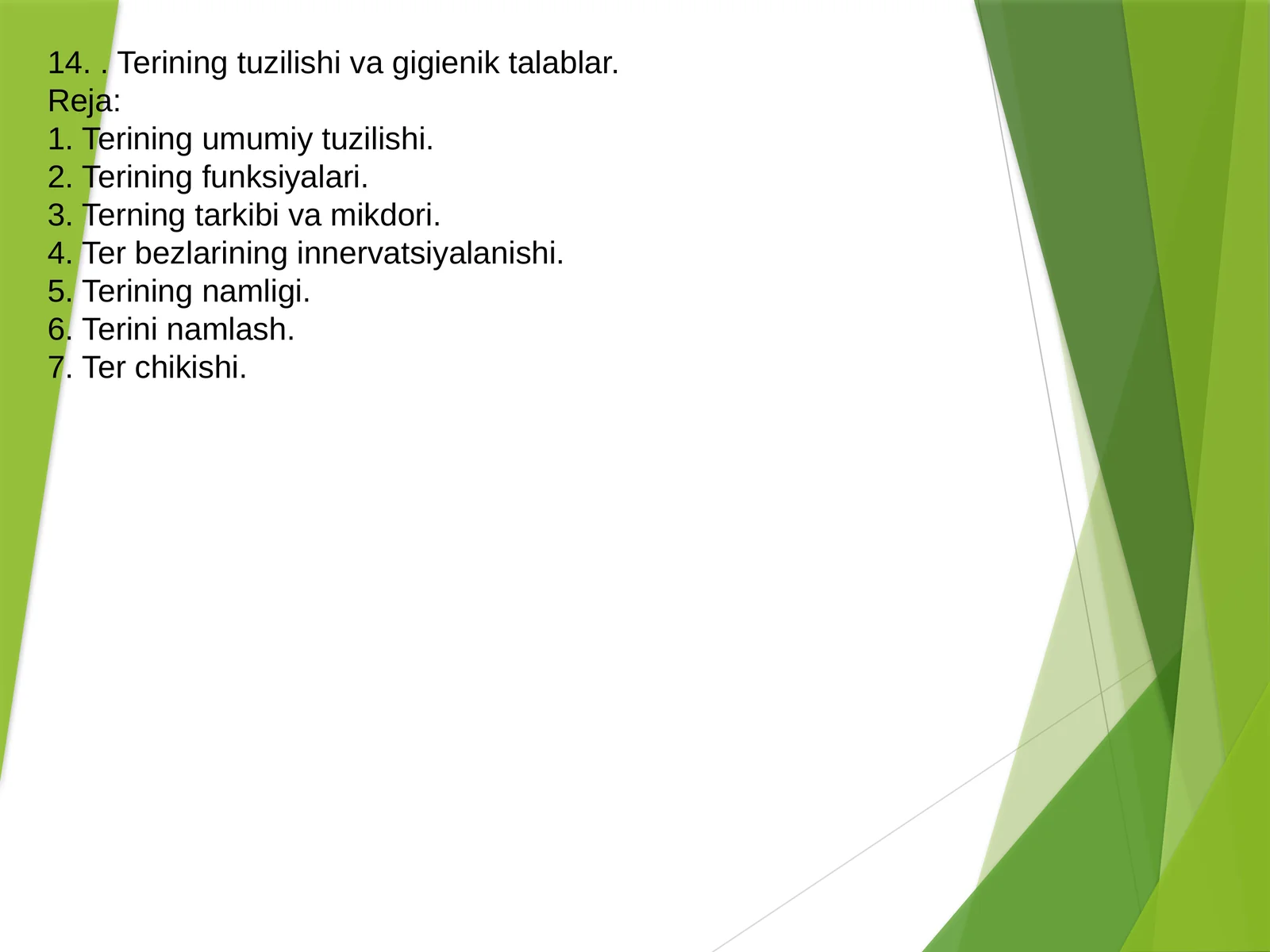 14. . Terining tuzilishi va gigienik talablar.
Reja:
1. Terining umumiy tuzilishi.
2. Terining funksiyalari.
3. Terning tarkibi va mikdori.
4. Ter bezlarining innervatsiyalanishi.
5. Terining namligi.
6. Terini namlash.
7. Ter chikishi.